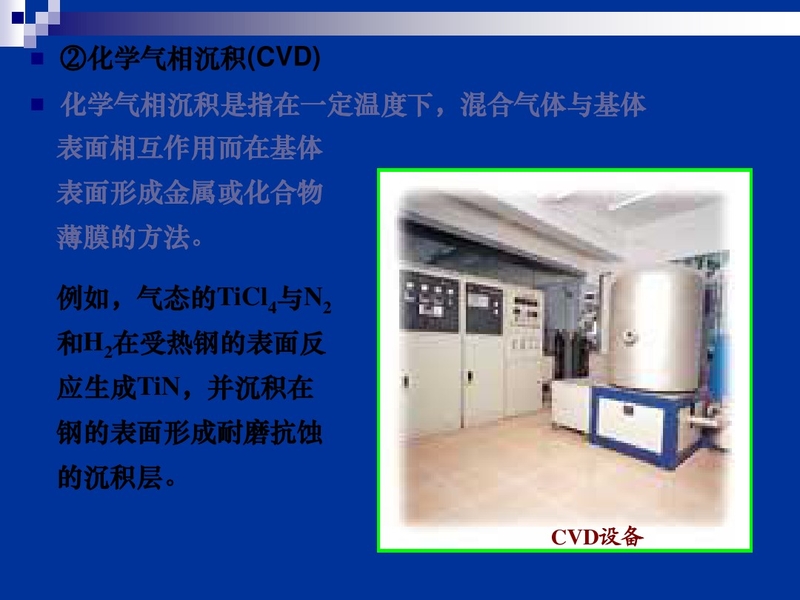 ②化学气相沉积(CVD)

化学气相沉积是指在一定温度下，混合气体与基体表面相互作用而在基体表面形成金属或化合物薄膜的方法。

例如，气态的$TiCl_4$与$N_2$和$H_2$在受热钢的表面反应生成TiN，并沉积在钢的表面形成耐磨抗蚀的沉积层。

CVD设备